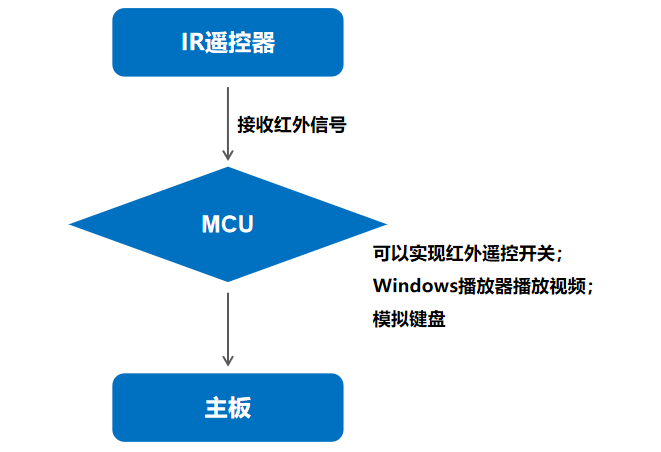 IR遥控器

接收红外信号

MCU

可以实现红外遥控开关；
Windows播放器播放视频；
模拟键盘

主板